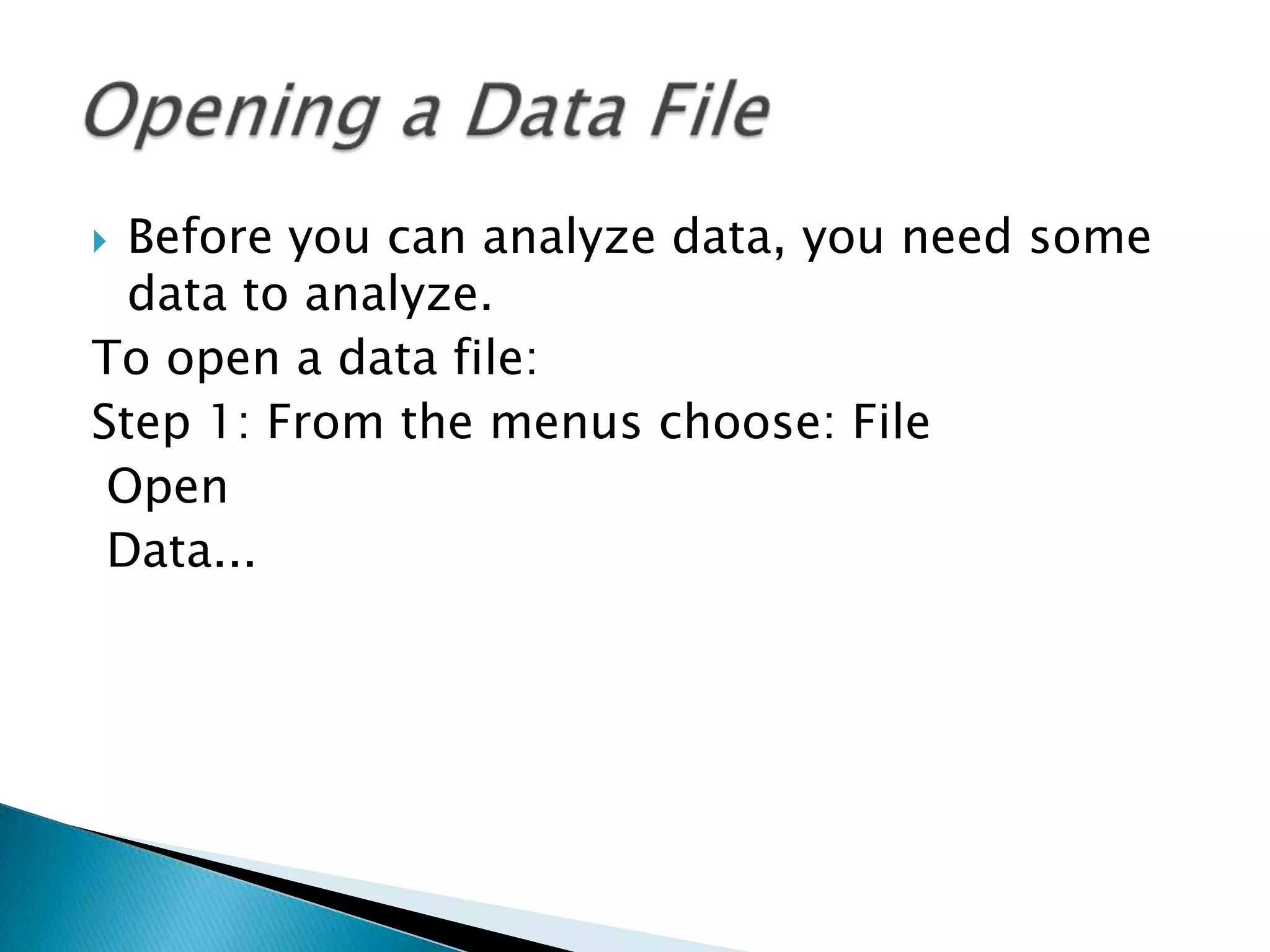 Opening a Data File

Before you can analyze data, you need some data to analyze.

To open a data file:

Step 1: From the menus choose: File

Open

Data...